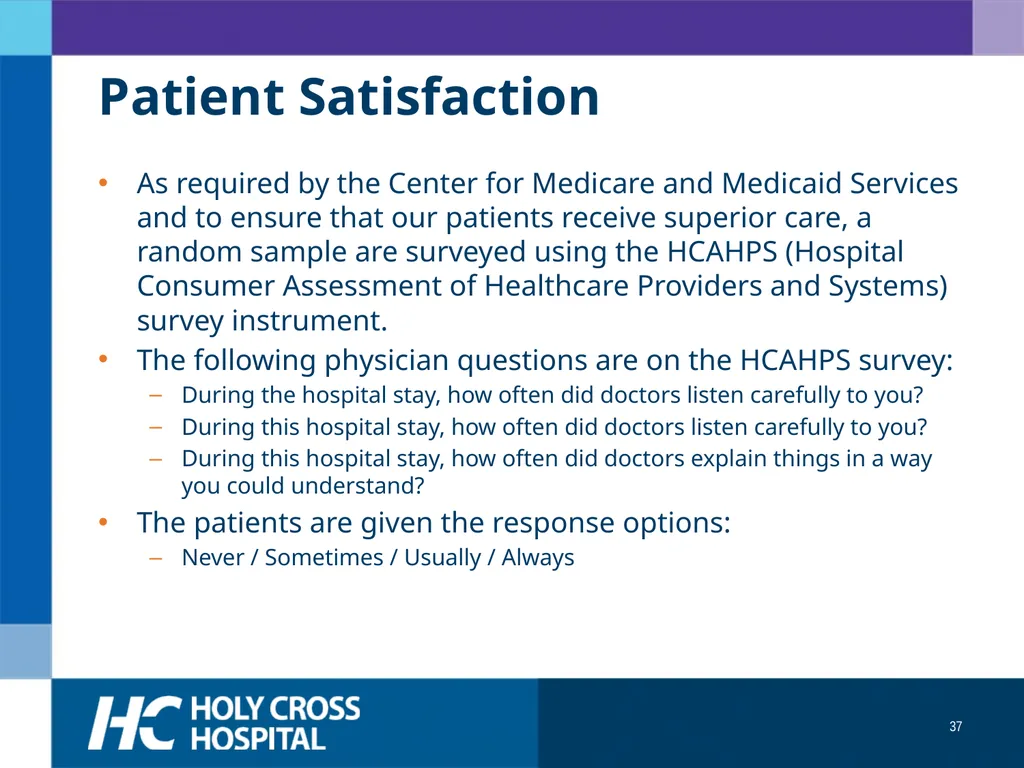 Patient Satisfaction

• As required by the Center for Medicare and Medicaid Services and to ensure that our patients receive superior care, a random sample are surveyed using the HCAHPS (Hospital Consumer Assessment of Healthcare Providers and Systems) survey instrument.
• The following physician questions are on the HCAHPS survey:
– During the hospital stay, how often did doctors listen carefully to you?
– During this hospital stay, how often did doctors listen carefully to you?
– During this hospital stay, how often did doctors explain things in a way you could understand?
• The patients are given the response options:
– Never / Sometimes / Usually / Always

HC HOLY CROSS HOSPITAL

37